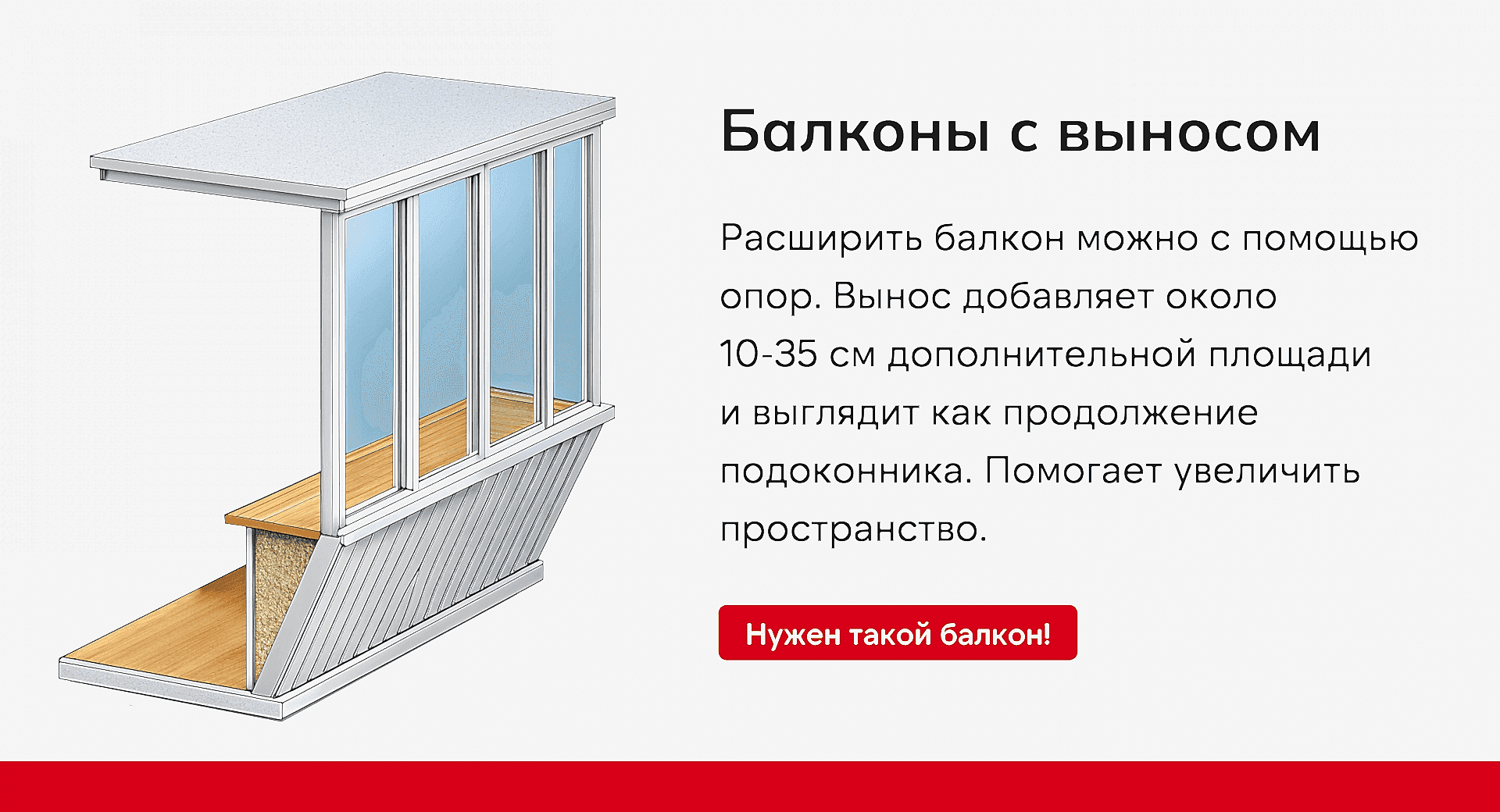 Балконы с выносом

Расширить балкон можно с помощью опор. Вынос добавляет около 10-35 см дополнительной площади и выглядит как продолжение подоконника. Помогает увеличить пространство.

Нужен такой балкон!